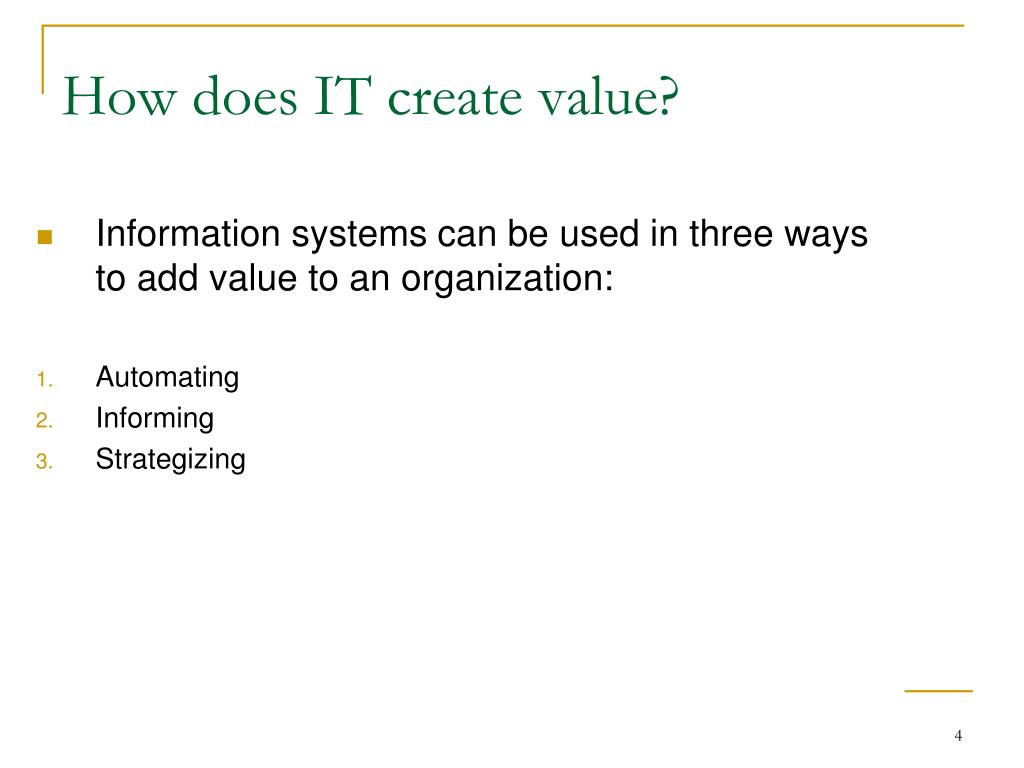 How does IT create value?

Information systems can be used in three ways to add value to an organization:

1. Automating
2. Informing
3. Strategizing

4